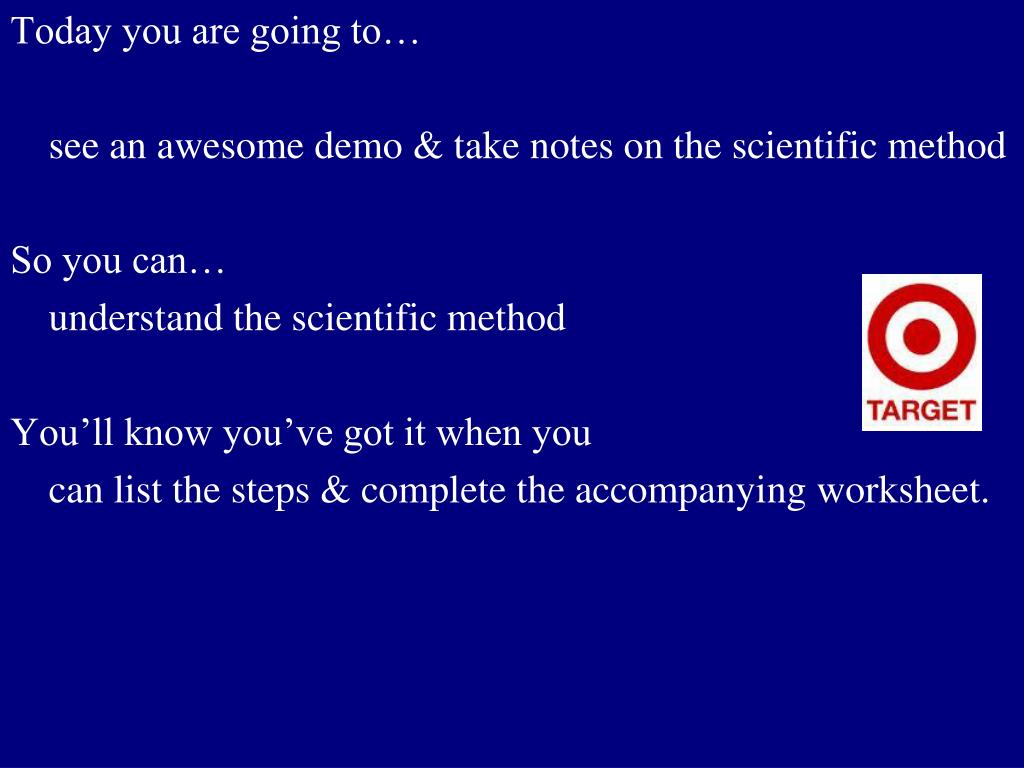 Today you are going to…

see an awesome demo & take notes on the scientific method

So you can…

understand the scientific method

TARGET

You’ll know you’ve got it when you

can list the steps & complete the accompanying worksheet.